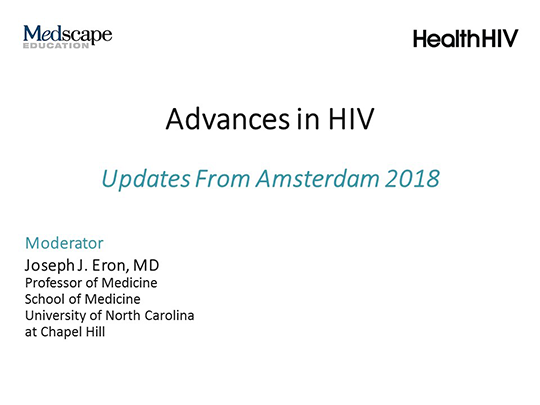 Medscape
EDUCATION

HealthHIV

Advances in HIV

Updates From Amsterdam 2018

Moderator
Joseph J. Eron, MD
Professor of Medicine
School of Medicine
University of North Carolina at Chapel Hill